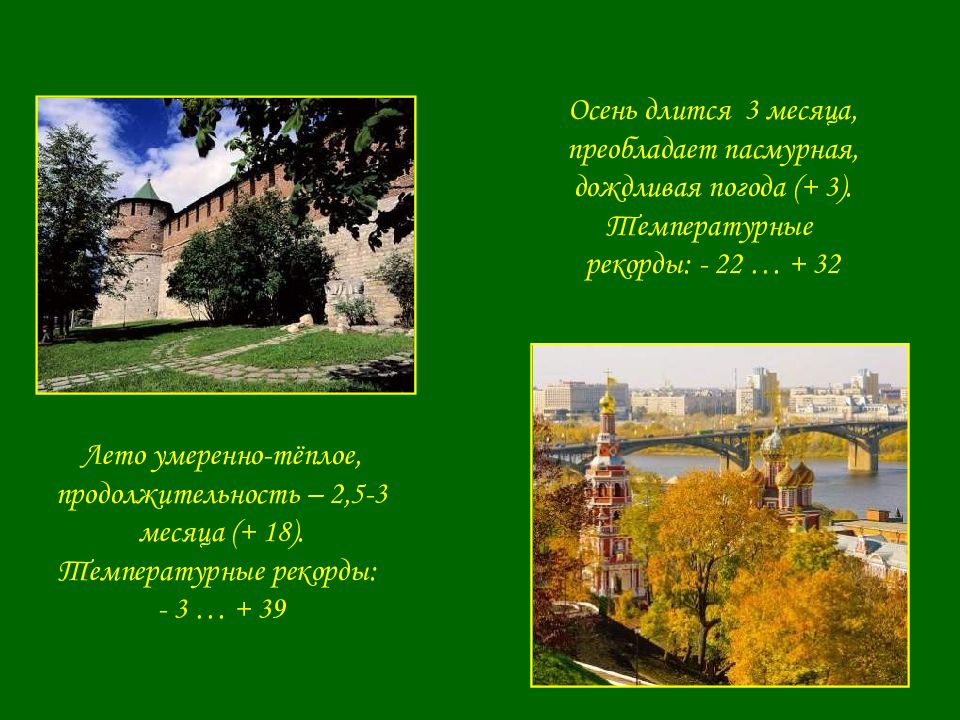 Осень длится 3 месяца, преобладает пасмурная, дождливая погода (+ 3). Температурные рекорды: - 22 … + 32

Лето умеренно-тёплое, продолжительность – 2,5-3 месяца (+ 18). Температурные рекорды: - 3 … + 39